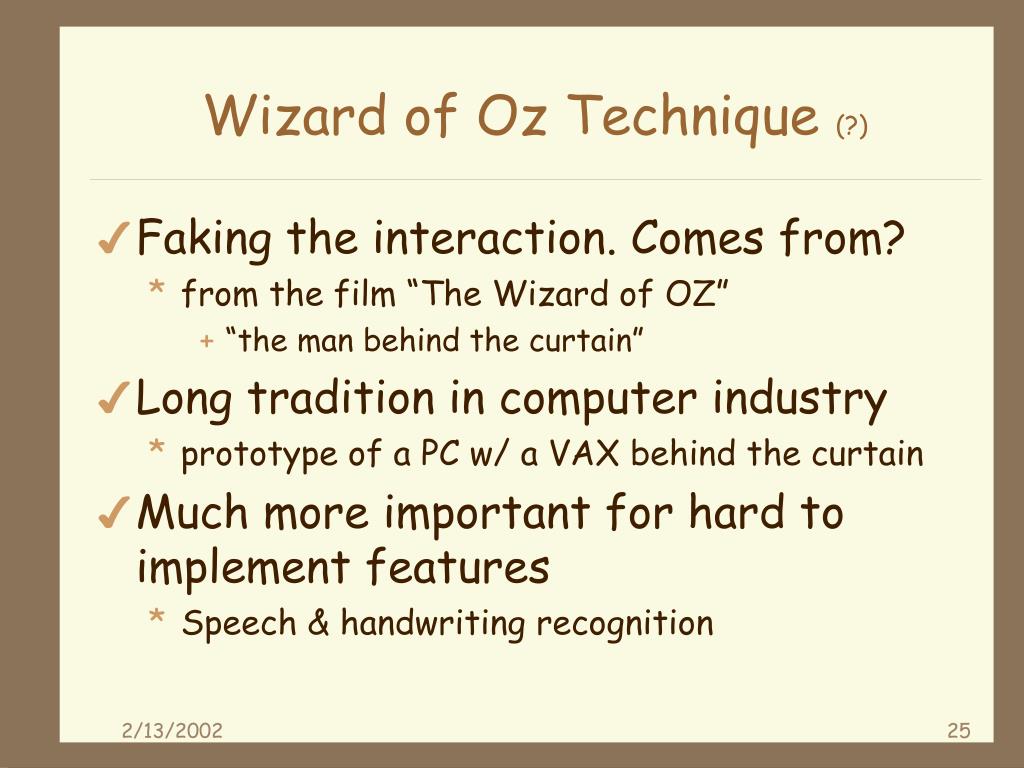 Wizard of Oz Technique (?)

✓ Faking the interaction. Comes from?
* from the film “The Wizard of OZ”
+ “the man behind the curtain”

✓ Long tradition in computer industry
* prototype of a PC w/ a VAX behind the curtain

✓ Much more important for hard to implement features
* Speech & handwriting recognition

2/13/2002

25